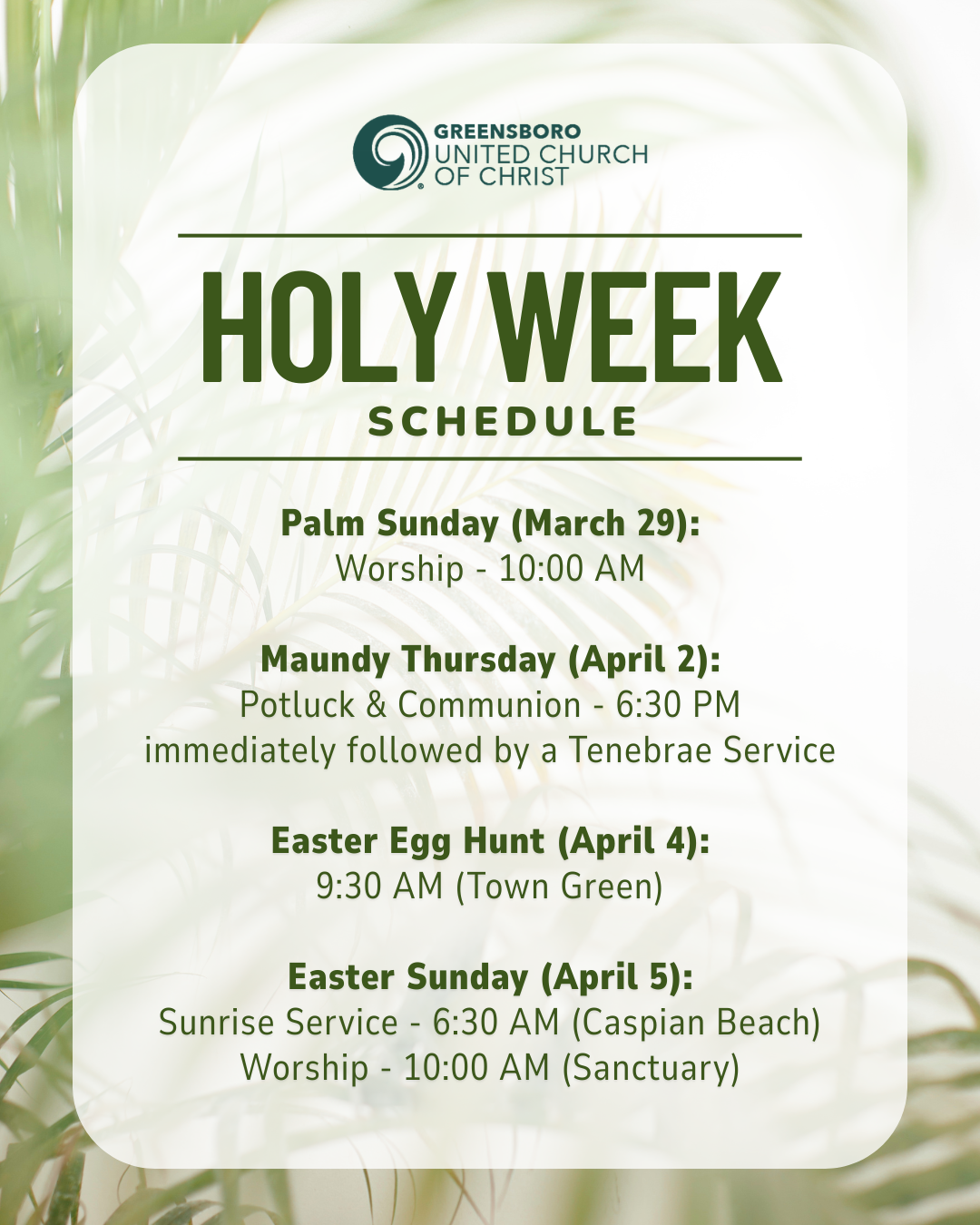 GREENSBORO
UNITED CHURCH
OF CHRIST

HOLY WEEK
SCHEDULE

Palm Sunday (March 29):
Worship - 10:00 AM

Maundy Thursday (April 2):
Potluck & Communion - 6:30 PM
immediately followed by a Tenebrae Service

Easter Egg Hunt (April 4):
9:30 AM (Town Green)

Easter Sunday (April 5):
Sunrise Service - 6:30 AM (Caspian Beach)
Worship - 10:00 AM (Sanctuary)